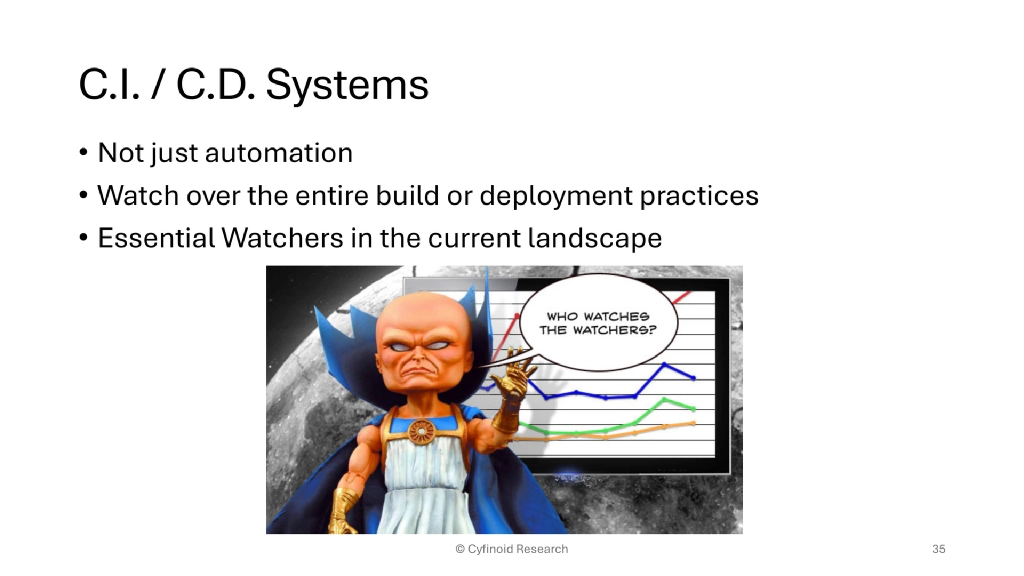 C.I. / C.D. Systems

• Not just automation
• Watch over the entire build or deployment practices
• Essential Watchers in the current landscape

WHO WATCHES THE WATCHERS?

© Cyfinoid Research

35